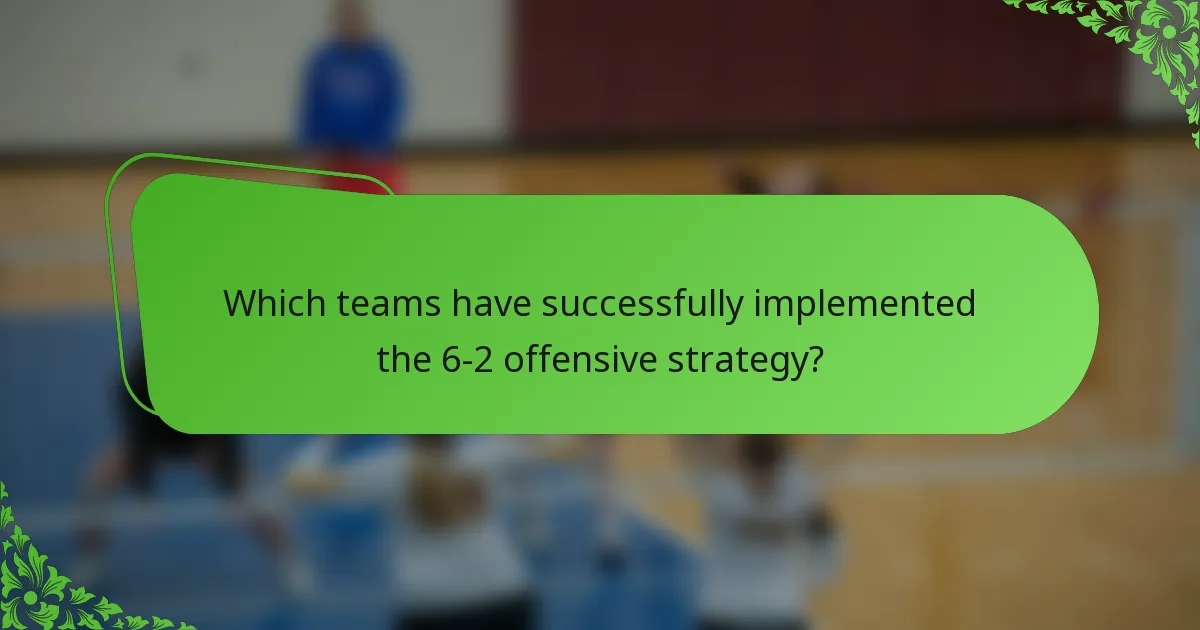 Which teams have successfully implemented the 6-2 offensive strategy?